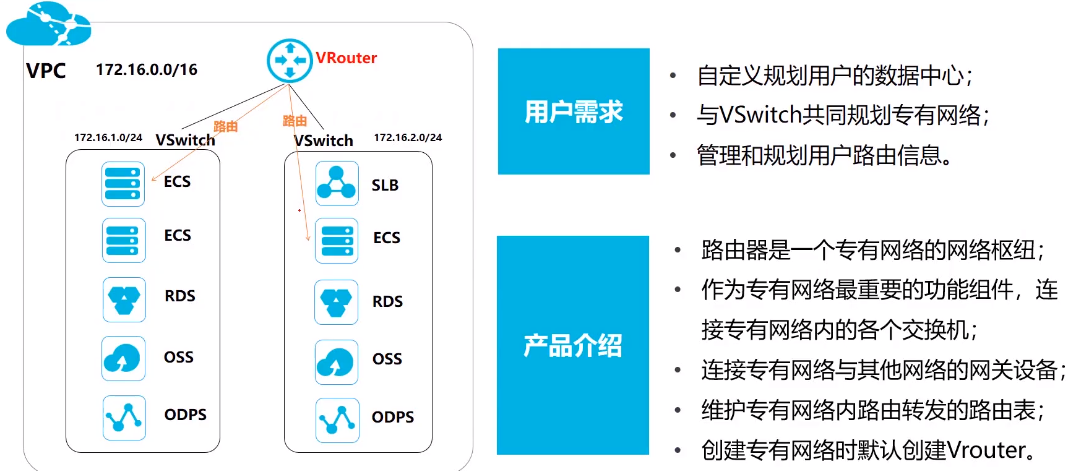 VPC 172.16.0.0/16

VRouter

路由

路由

172.16.1.0/24 VSwitch

VSwitch 172.16.2.0/24

ECS

ECS

RDS

OSS

ODPS

SLB

ECS

RDS

OSS

ODPS

用户需求

• 自定义规划用户的数据中心；
• 与VSwitch共同规划专有网络；
• 管理和规划用户路由信息。

产品介绍

• 路由器是一个专有网络的网络枢纽；
• 作为专有网络最重要的功能组件，连接专有网络内的各个交换机；
• 连接专有网络与其他网络的网关设备；
• 维护专有网络内路由转发的路由表；
• 创建专有网络时默认创建Vrouter。